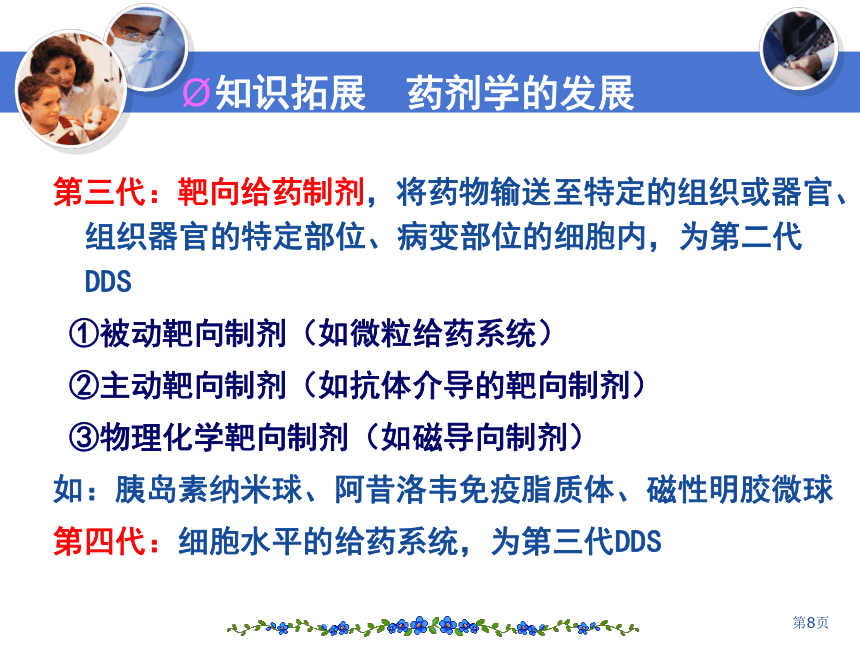 Ø知识拓展　药剂学的发展

第三代：靶向给药制剂，将药物输送至特定的组织或器官、组织器官的特定部位、病变部位的细胞内，为第二代DDS

①被动靶向制剂（如微粒给药系统）

②主动靶向制剂（如抗体介导的靶向制剂）

③物理化学靶向制剂（如磁导向制剂）

如：胰岛素纳米球、阿昔洛韦免疫脂质体、磁性明胶微球

第四代：细胞水平的给药系统，为第三代DDS

第8页